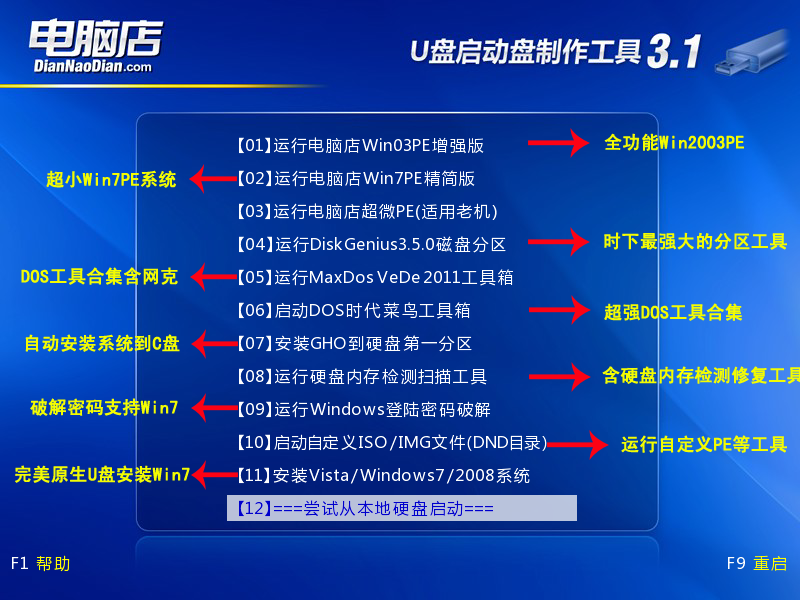 电脑店
DianNaoDian.com

U盘启动盘制作工具 3.1

【01】运行电脑店Win03PE增强版 全功能Win2003PE

超小Win7PE系统 【02】运行电脑店Win7PE精简版

【03】运行电脑店超微PE(适用老机)

【04】运行DiskGenius3.5.0磁盘分区 时下最强大的分区工具

DOS工具合集含网克 【05】运行MaxDos VeDe 2011工具箱

【06】启动DOS时代菜鸟工具箱 超强DOS工具合集

自动安装系统到C盘 【07】安装GHO到硬盘第一分区

【08】运行硬盘内存检测扫描工具 含硬盘内存检测修复工具

破解密码支持Win7 【09】运行Windows登陆密码破解

【10】启动自定义ISO/IMG文件(DND目录) 运行自定义PE等工具

完美原生U盘安装Win7 【11】安装Vista/Windows7/2008系统

【12】===尝试从本地硬盘启动===

F1 帮助

F9 重启